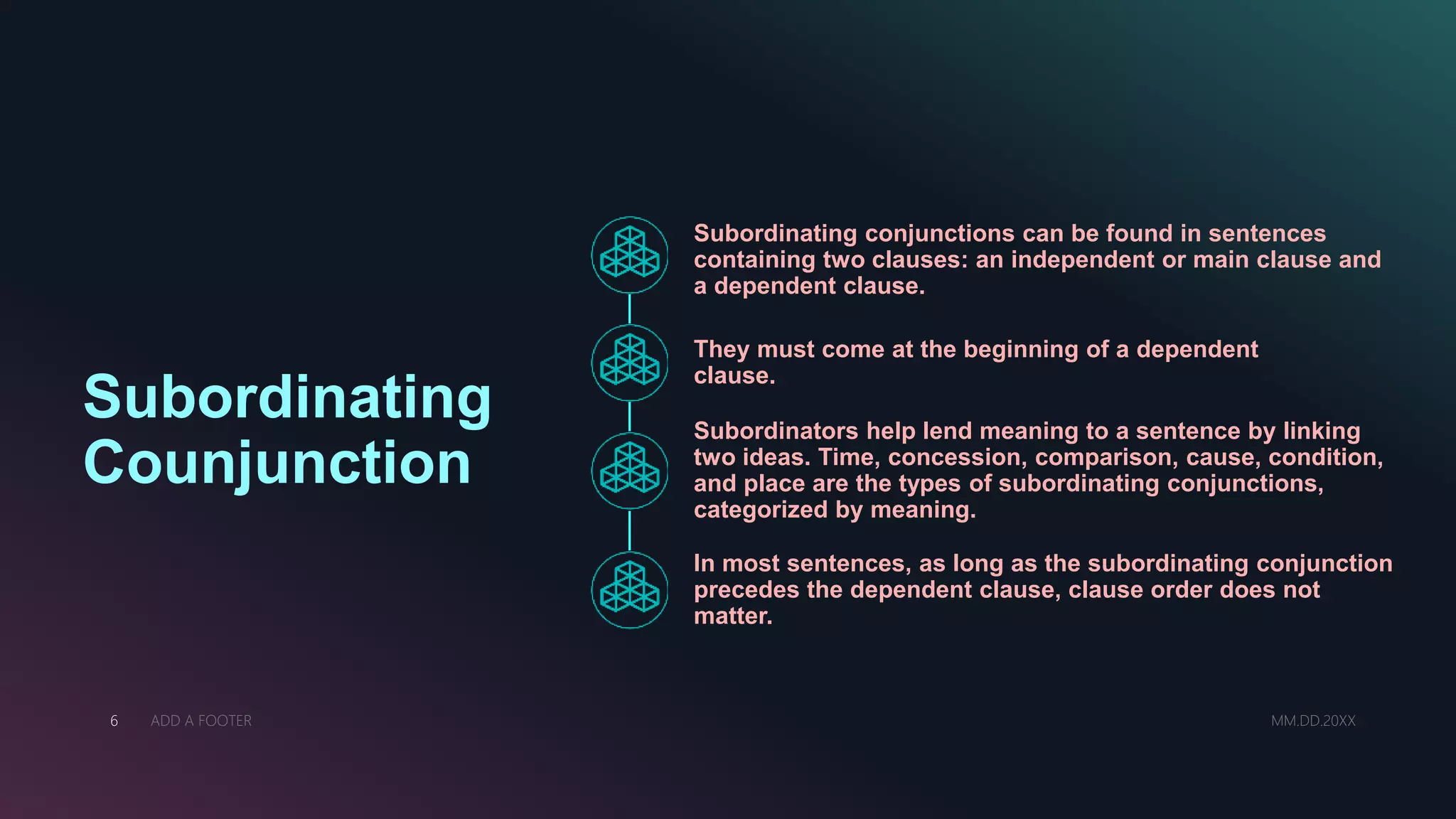 Subordinating Counjunction

Subordinating conjunctions can be found in sentences containing two clauses: an independent or main clause and a dependent clause.

They must come at the beginning of a dependent clause.

Subordinators help lend meaning to a sentence by linking two ideas. Time, concession, comparison, cause, condition, and place are the types of subordinating conjunctions, categorized by meaning.

In most sentences, as long as the subordinating conjunction precedes the dependent clause, clause order does not matter.

6 ADD A FOOTER

MM.DD.20XX